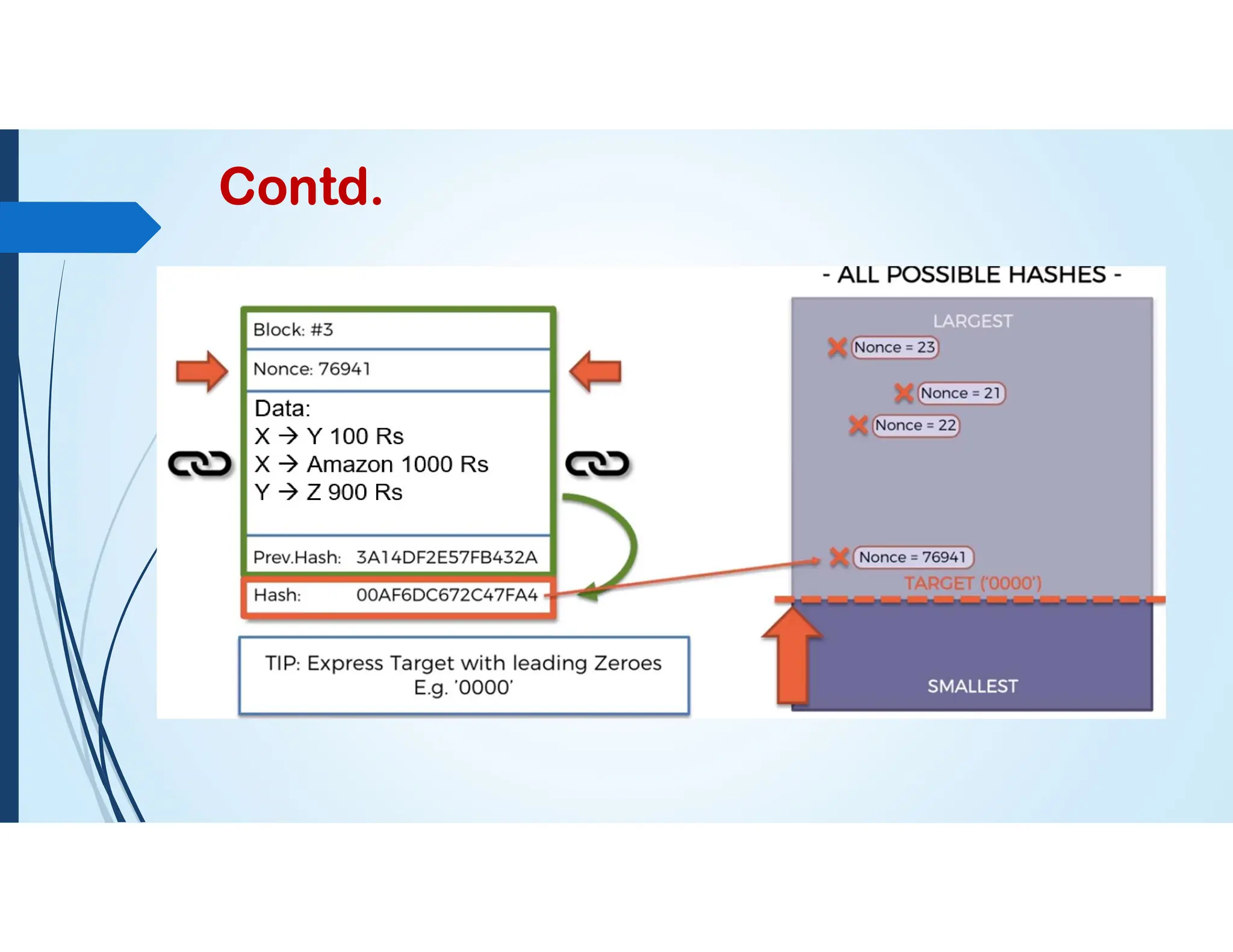 Contd.

Block: #3

Nonce: 76941

Data:
X → Y 100 Rs
X → Amazon 1000 Rs
Y → Z 900 Rs

Prev.Hash: 3A14DF2E57FB432A

Hash: 00AF6DC672C47FA4

TIP: Express Target with leading Zeroes
E.g. '0000'

- ALL POSSIBLE HASHES -

LARGEST

Nonce = 23

Nonce = 21

Nonce = 22

Nonce = 76941

TARGET ('0000')

SMALLEST